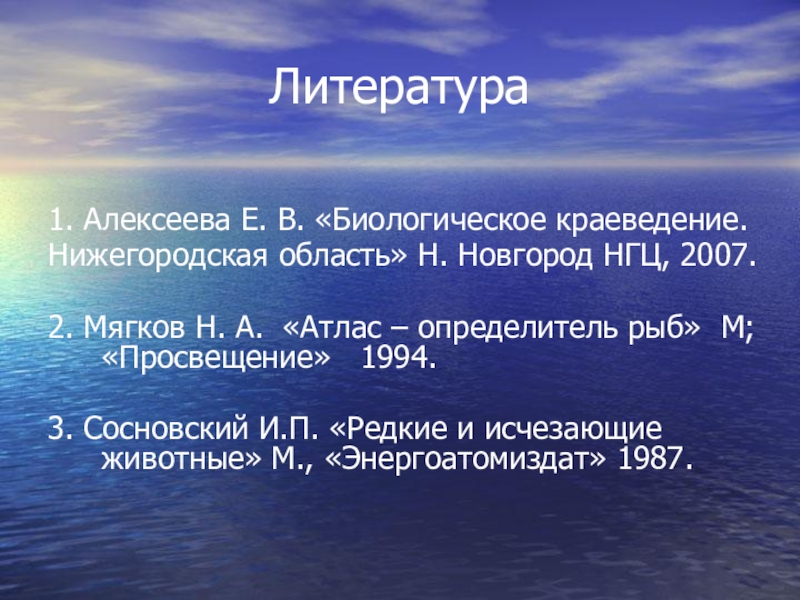 Литература

1. Алексеева Е. В. «Биологическое краеведение. Нижегородская область» Н. Новгород НГЦ, 2007.

2. Мягков Н. А. «Атлас – определитель рыб» М; «Просвещение» 1994.

3. Сосновский И.П. «Редкие и исчезающие животные» М., «Энергоатомиздат» 1987.